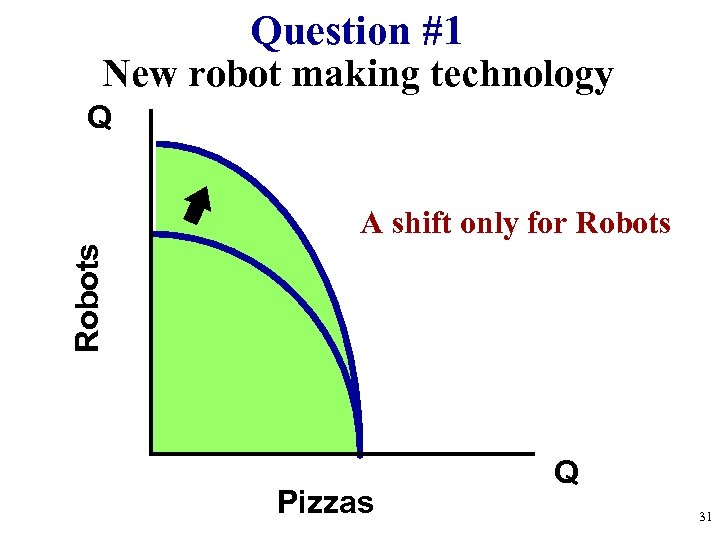 Question #1
New robot making technology

Q

Robots

A shift only for Robots

Q

Pizzas

31